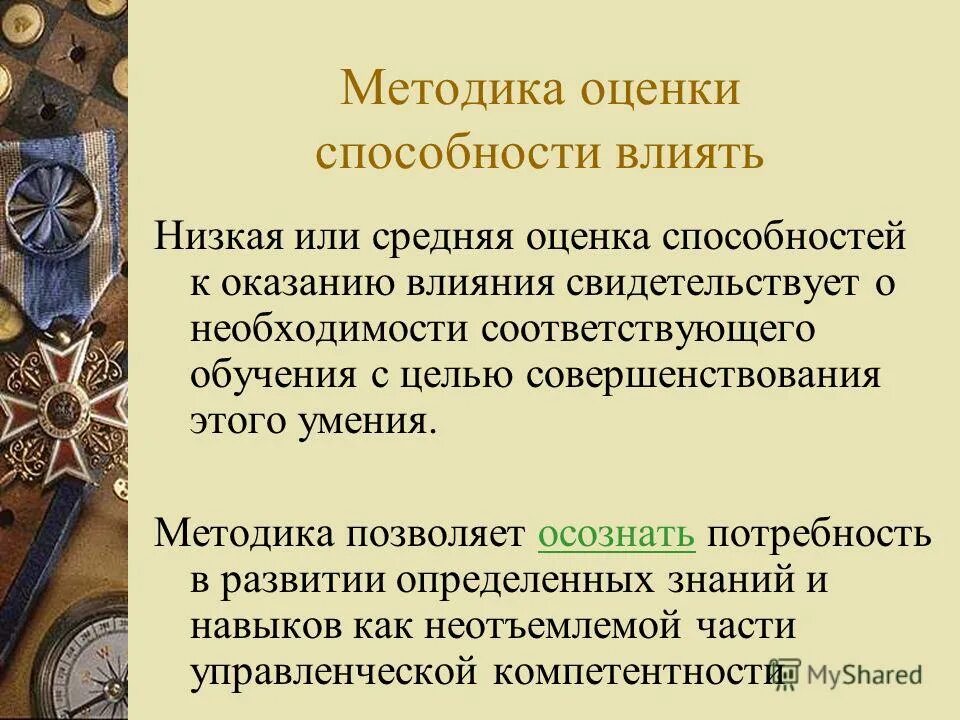 Методика оценки способности влиять

Низкая или средняя оценка способностей к оказанию влияния свидетельствует о необходимости соответствующего обучения с целью совершенствования этого умения.

Методика позволяет осознать потребность в развитии определенных знаний и навыков как неотъемлемой части управленческой компетентности.

MyShared